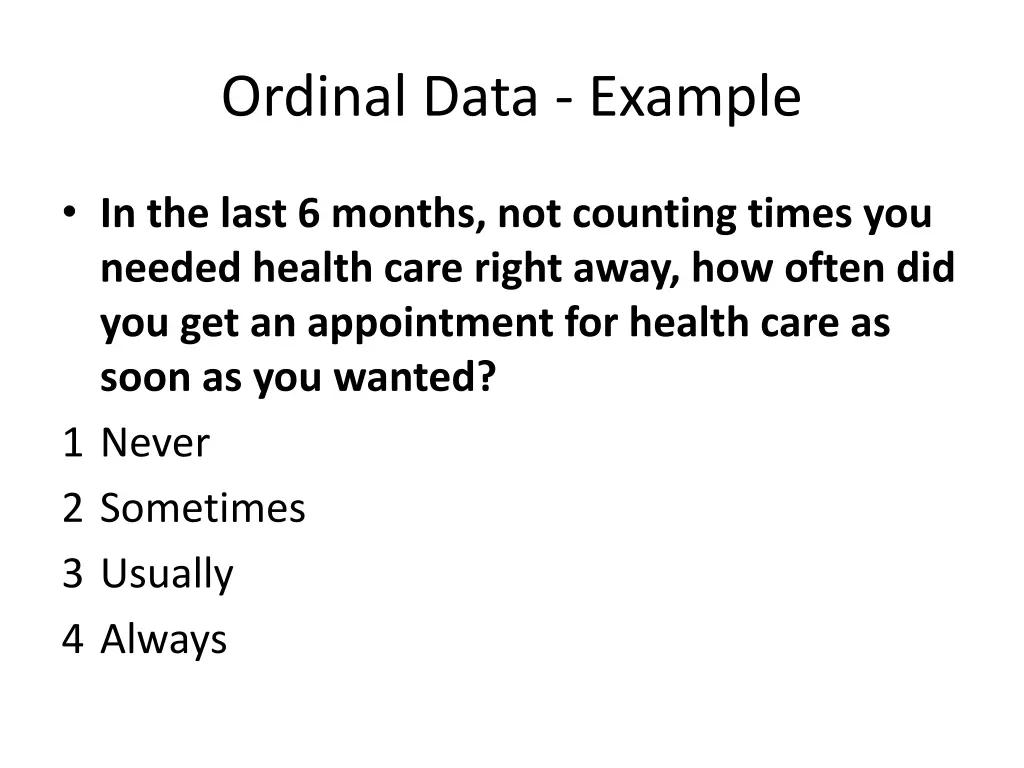 Ordinal Data - Example

• In the last 6 months, not counting times you needed health care right away, how often did you get an appointment for health care as soon as you wanted?

1 Never
2 Sometimes
3 Usually
4 Always